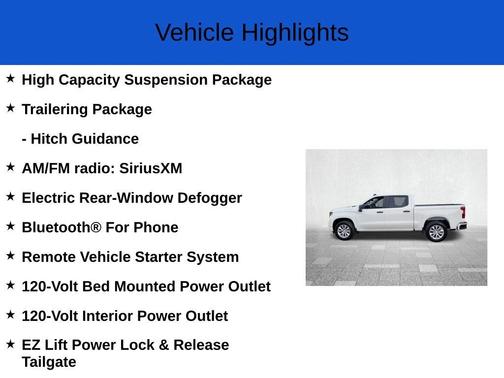 Vehicle Highlights

★ High Capacity Suspension Package

★ Trailering Package

- Hitch Guidance

★ AM/FM radio: SiriusXM

★ Electric Rear-Window Defogger

★ Bluetooth® For Phone

★ Remote Vehicle Starter System

★ 120-Volt Bed Mounted Power Outlet

★ 120-Volt Interior Power Outlet

★ EZ Lift Power Lock & Release Tailgate